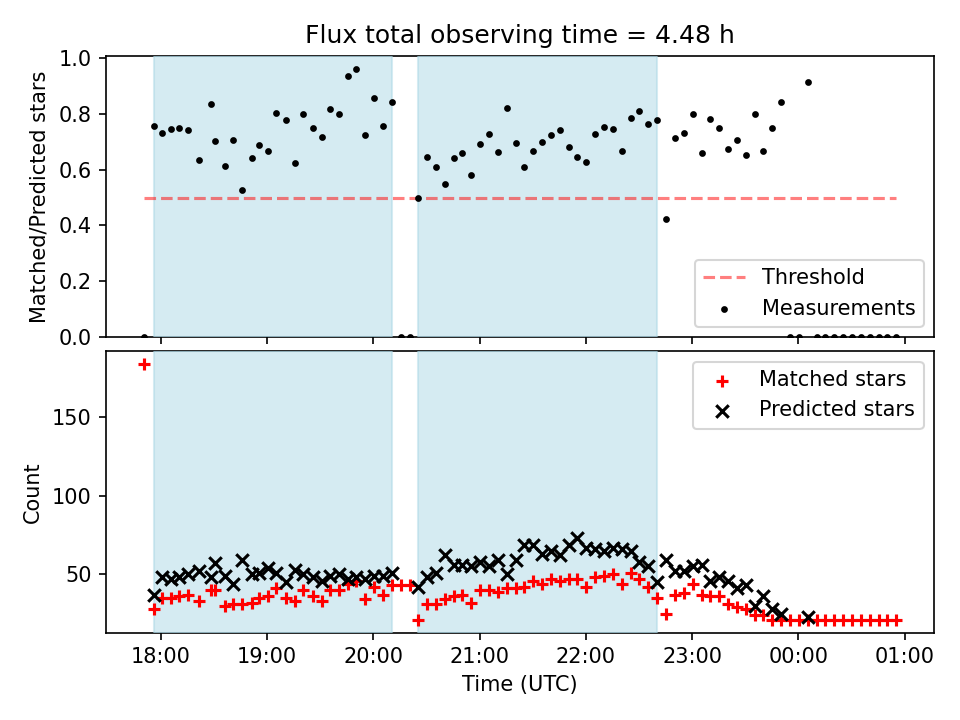 Flux total observing time = 4.48 h

Matched/Predicted stars

1.0
0.8
0.6
0.4
0.2
0.0

Threshold
Measurements

Count

150
100
50

Matched stars
Predicted stars

18:00
19:00
20:00
21:00
22:00
23:00
00:00
01:00

Time (UTC)